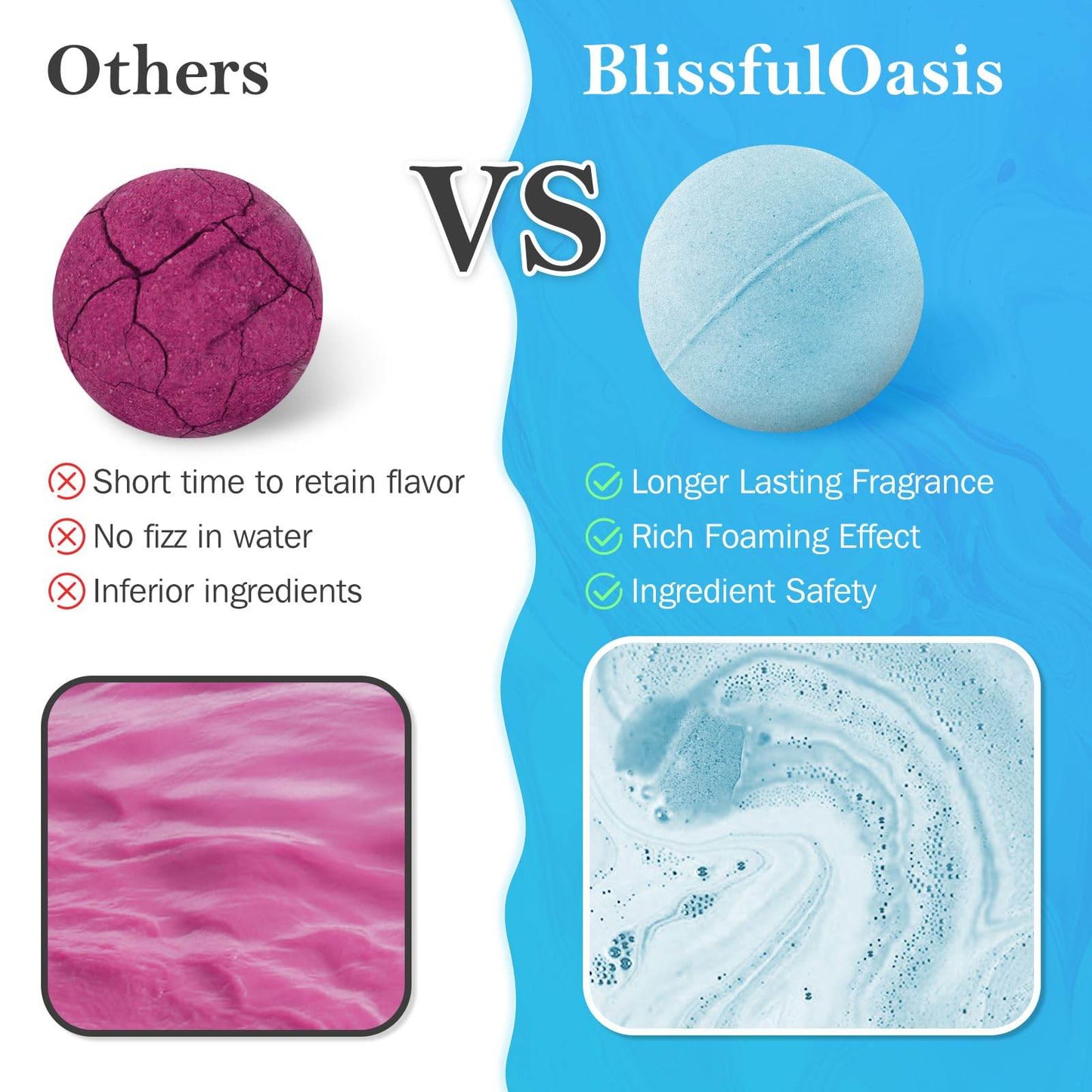 Others

VS

BlissfulOasis

Short time to retain flavor
No fizz in water
Inferior ingredients

Longer Lasting Fragrance
Rich Foaming Effect
Ingredient Safety